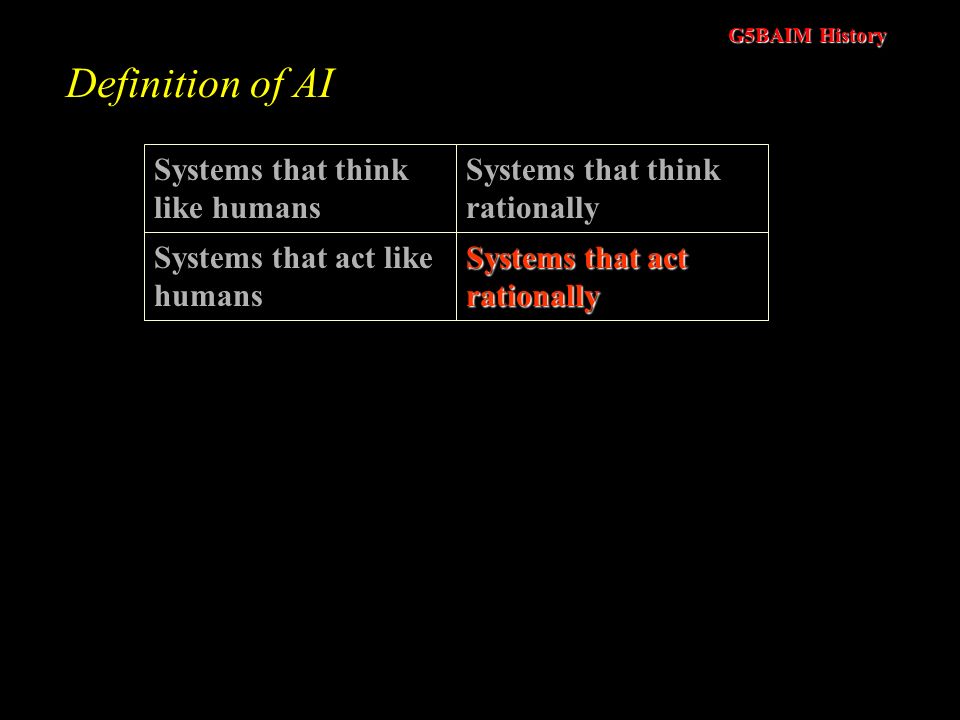 G5BAIM History

Definition of AI

| Systems that think like humans | Systems that think rationally |
|---|---|
| Systems that act like humans | Systems that act rationally |